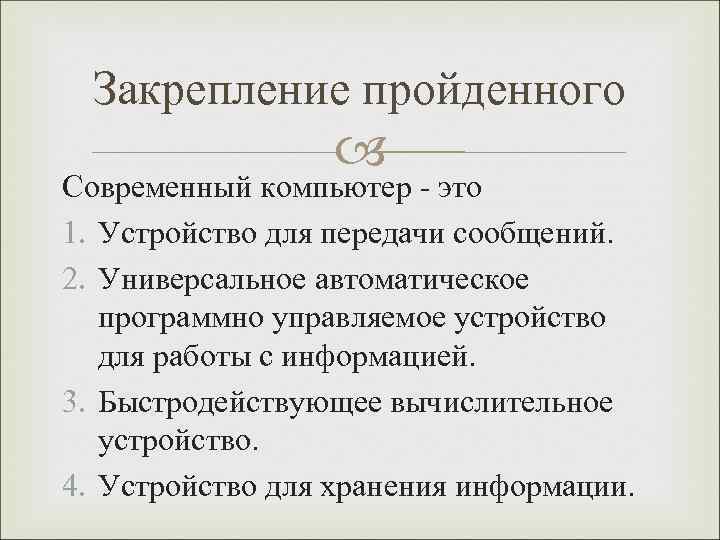 Закрепление пройденного

Современный компьютер - это

1. Устройство для передачи сообщений.
2. Универсальное автоматическое программно управляемое устройство для работы с информацией.
3. Быстродействующее вычислительное устройство.
4. Устройство для хранения информации.